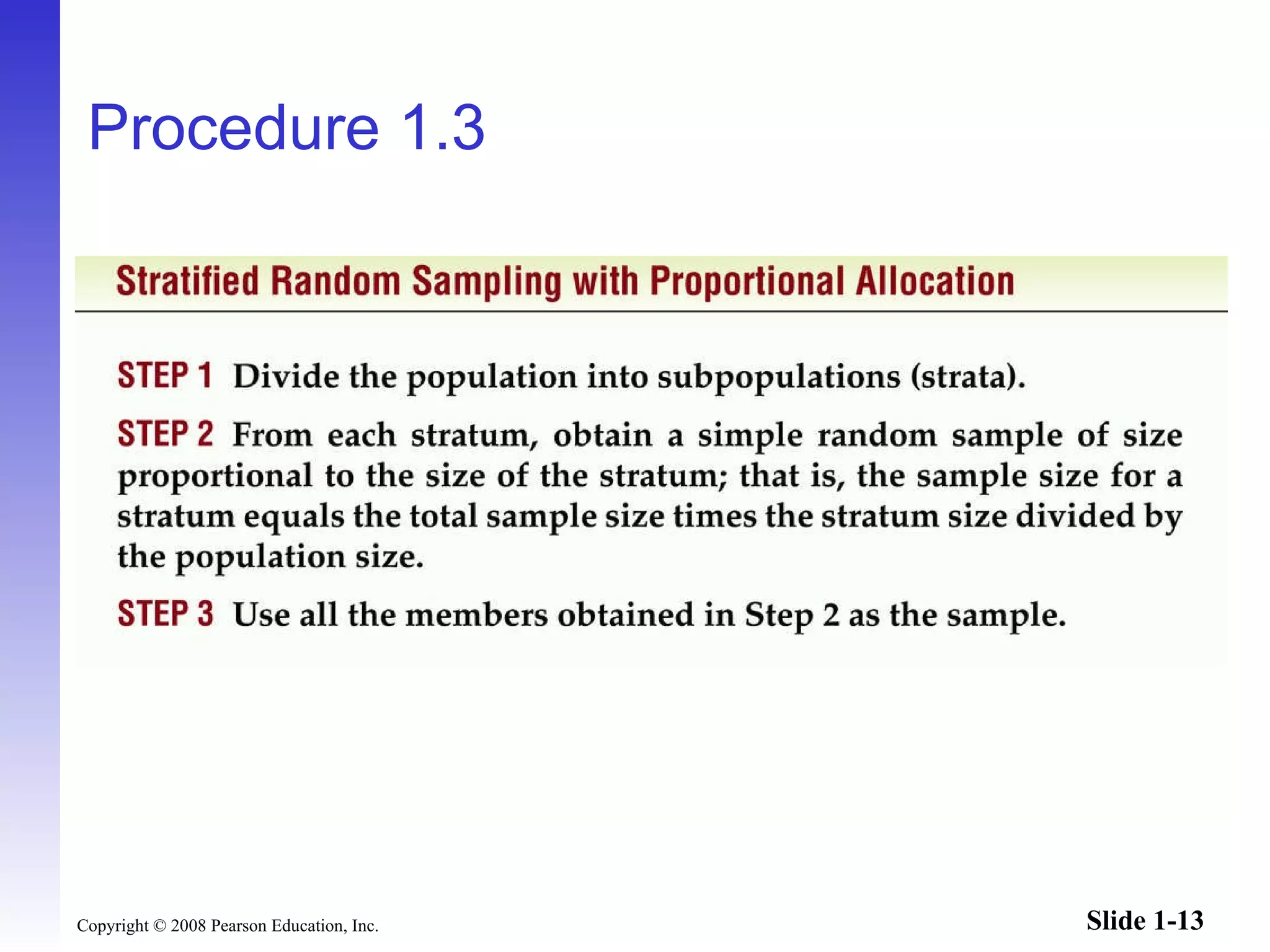 Procedure 1.3

Stratified Random Sampling with Proportional Allocation

STEP 1 Divide the population into subpopulations (strata).

STEP 2 From each stratum, obtain a simple random sample of size proportional to the size of the stratum; that is, the sample size for a stratum equals the total sample size times the stratum size divided by the population size.

STEP 3 Use all the members obtained in Step 2 as the sample.

Copyright © 2008 Pearson Education, Inc.

Slide 1-13